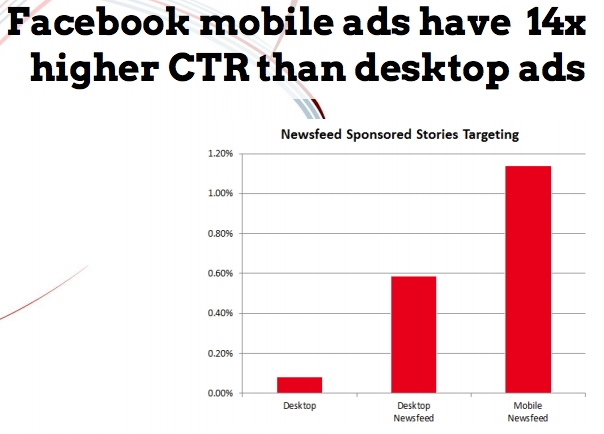 Facebook mobile ads have 14x higher CTR than desktop ads

Newsfeed Sponsored Stories Targeting

1.20%
1.00%
0.80%
0.60%
0.40%
0.20%
0.00%

Desktop
Desktop Newsfeed
Mobile Newsfeed